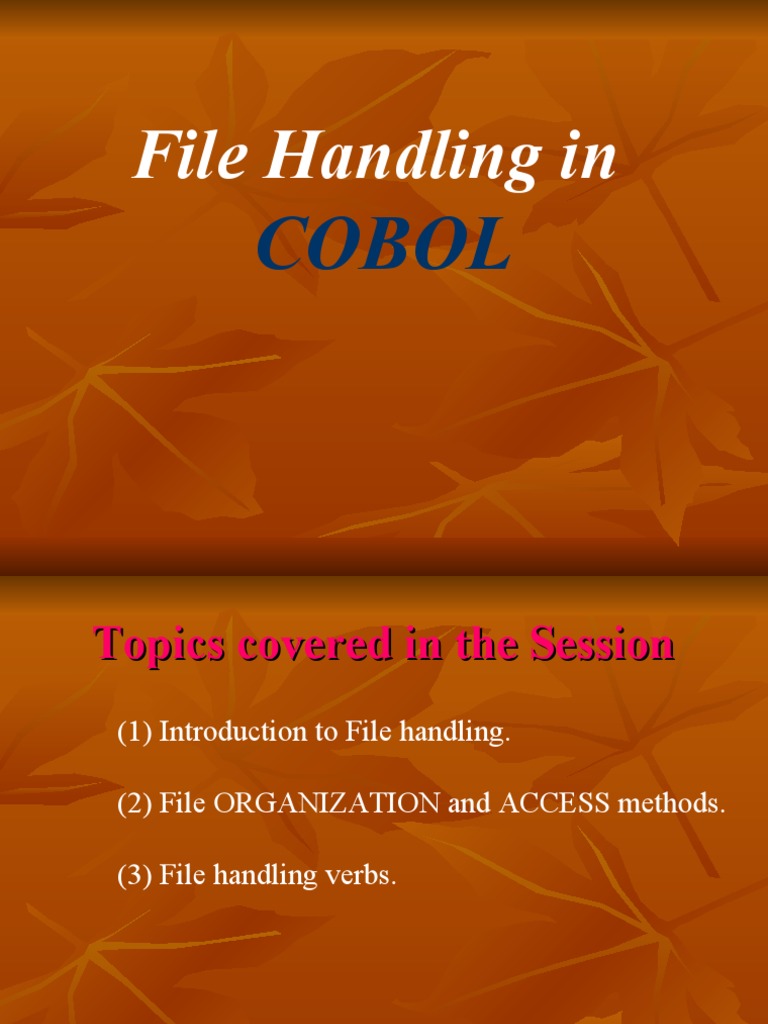 File Handling in
COBOL

Topics covered in the Session

(1) Introduction to File handling.

(2) File ORGANIZATION and ACCESS methods.

(3) File handling verbs.